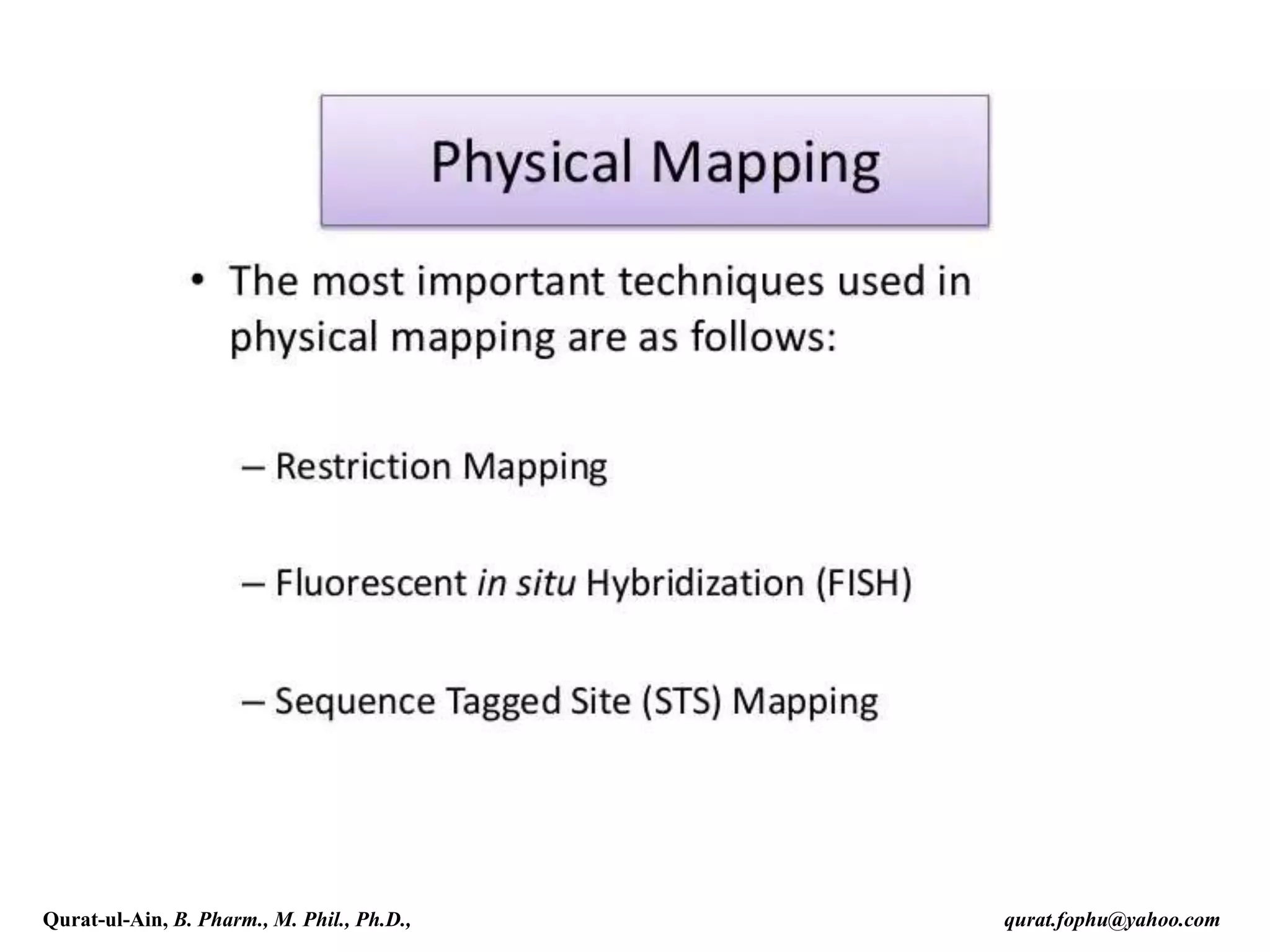 Physical Mapping

• The most important techniques used in physical mapping are as follows:

– Restriction Mapping

– Fluorescent in situ Hybridization (FISH)

– Sequence Tagged Site (STS) Mapping

Qurat-ul-Ain, B. Pharm., M. Phil., Ph.D.,

qurat.fophu@yahoo.com